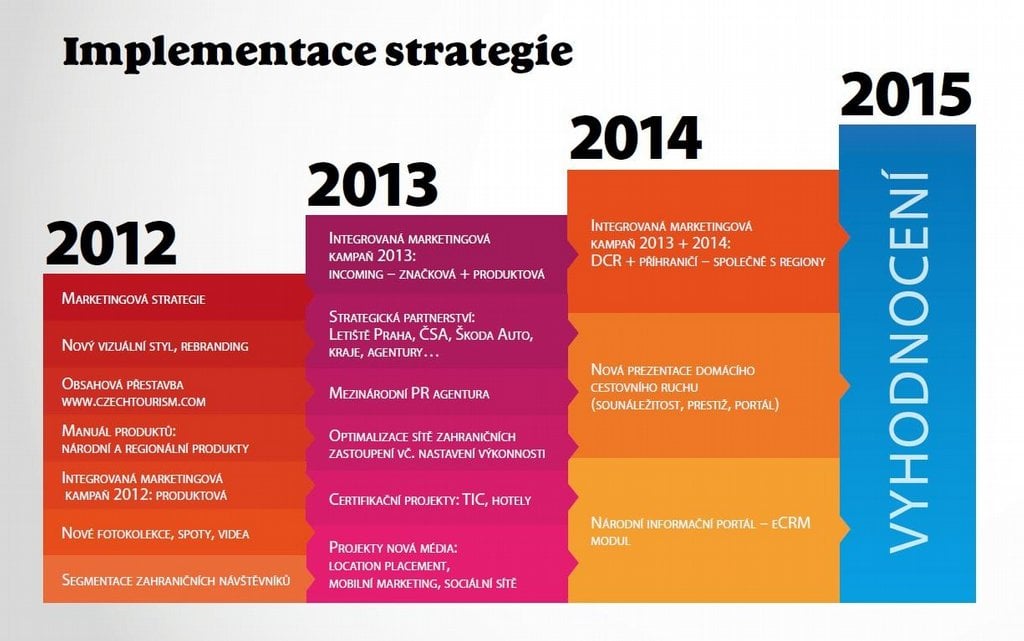 Implementace strategie

2012

Marketingová strategie

Nový vizuální styl, rebranding

Obsahová přestavba www.czechtourism.com

Manuál produktů: národní a regionální produkty

Integrovaná marketingová kampaň 2012: produktová

Nové fotokolekce, spoty, videa

Segmentace zahraničních návštěvníků

2013

Integrovaná marketingová kampaň 2013: incoming – značková + produktová

Strategická partnerství: Letiště Praha, ČSA, Škoda Auto, kraje, agentury…

Mezinárodní PR agentura

Optimalizace sítě zahraničních zastoupení vč. nastavení výkonnosti

Certifikační projekty: TIC, hotely

Projekty nová média: location placement, mobilní marketing, sociální sítě

2014

Integrovaná marketingová kampaň 2013 + 2014: DCR + příhraničí – společně s regiony

Nová prezentace domácího cestovního ruchu (sounáležitost, prestiž, portál)

Národní informační portál – eCRM modul

2015

VYHODNOCENÍ